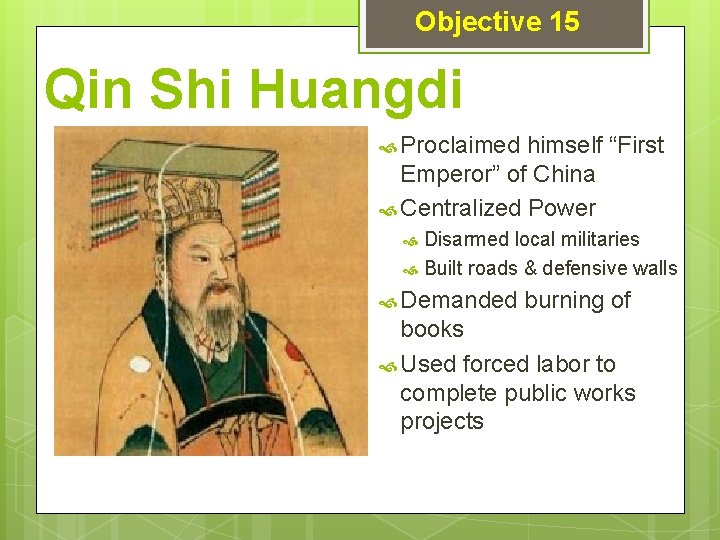 Objective 15

Qin Shi Huangdi

Proclaimed himself “First Emperor” of China

Centralized Power

Disarmed local militaries

Built roads & defensive walls

Demanded burning of books

Used forced labor to complete public works projects